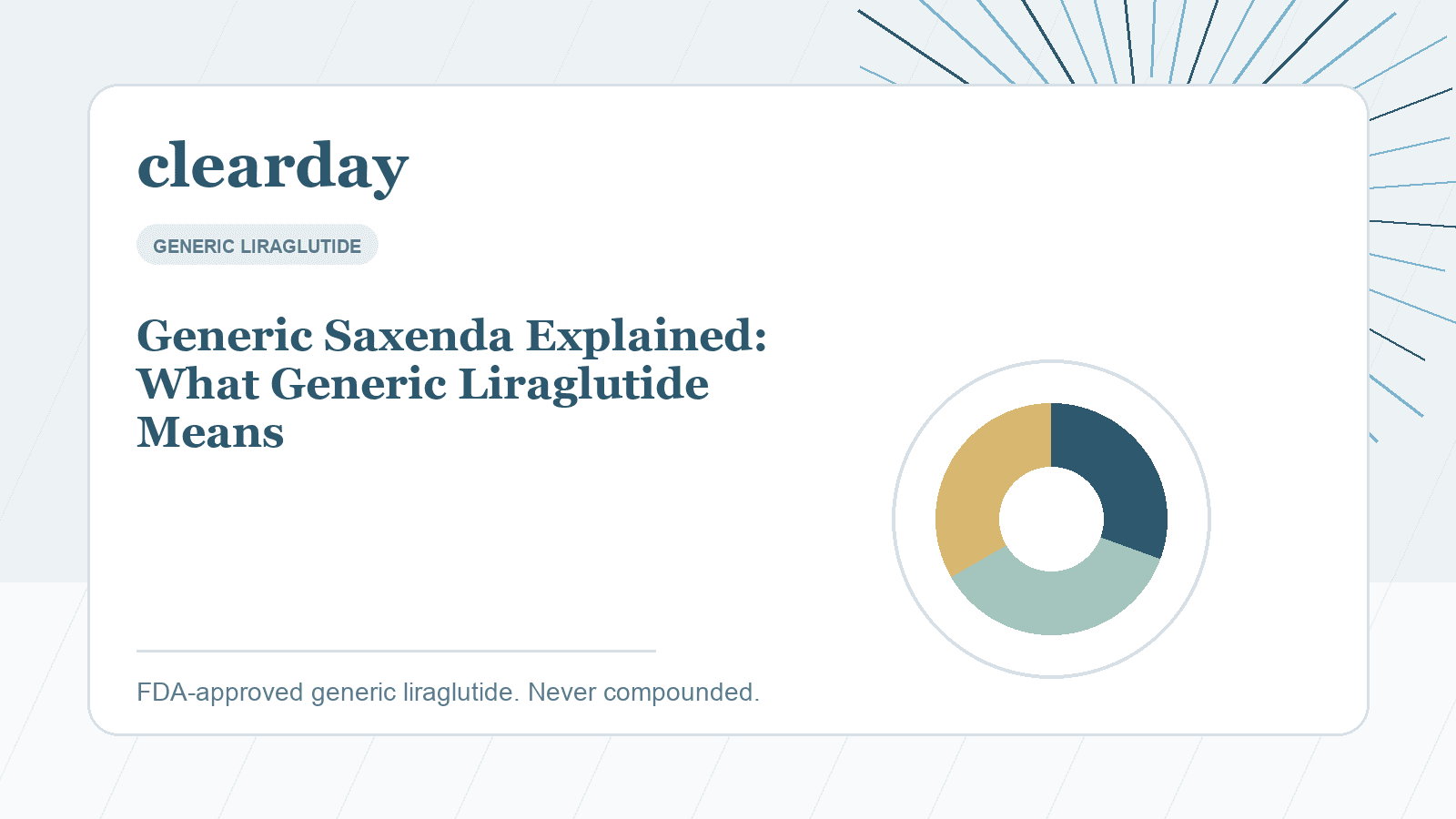 clearday

GENERIC LIRAGLUTIDE

Generic Saxenda Explained: What Generic Liraglutide Means

FDA-approved generic liraglutide. Never compounded.